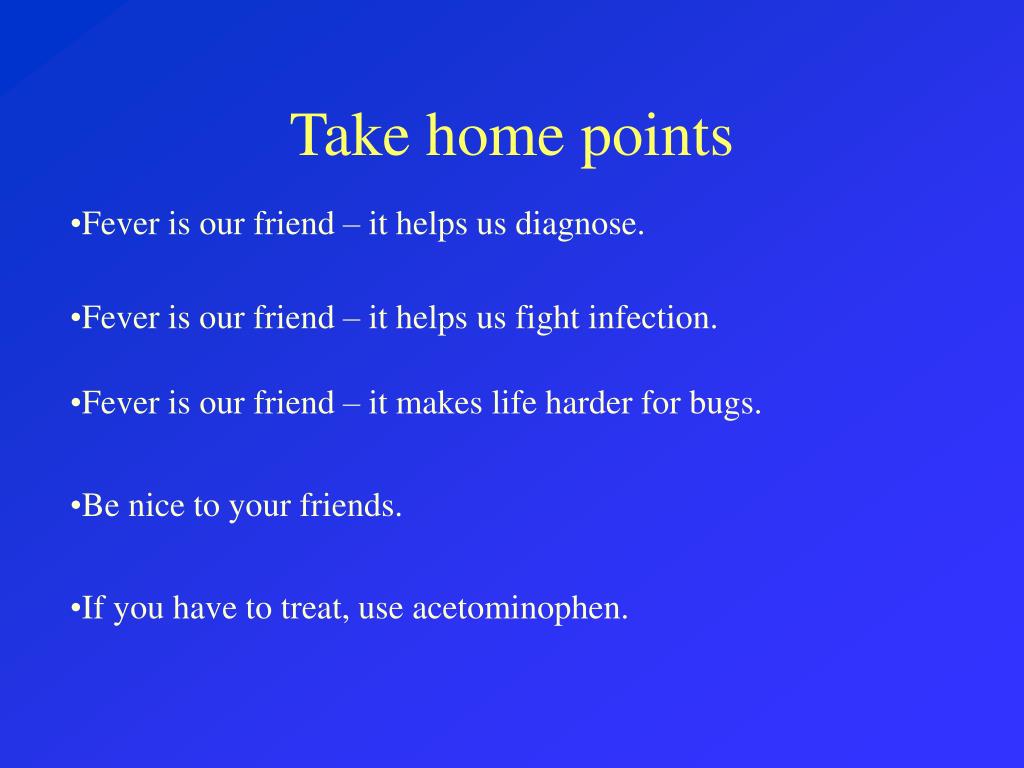 Take home points

•Fever is our friend – it helps us diagnose.

•Fever is our friend – it helps us fight infection.

•Fever is our friend – it makes life harder for bugs.

•Be nice to your friends.

•If you have to treat, use acetominophen.